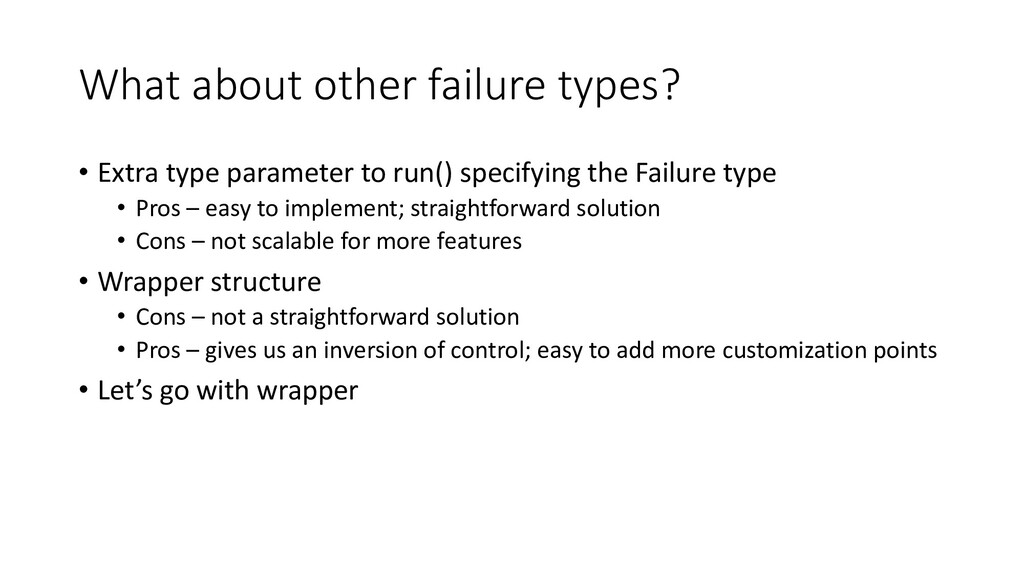 What about other failure types?

• Extra type parameter to run() specifying the Failure type
  • Pros – easy to implement; straightforward solution
  • Cons – not scalable for more features

• Wrapper structure
  • Cons – not a straightforward solution
  • Pros – gives us an inversion of control; easy to add more customization points

• Let's go with wrapper